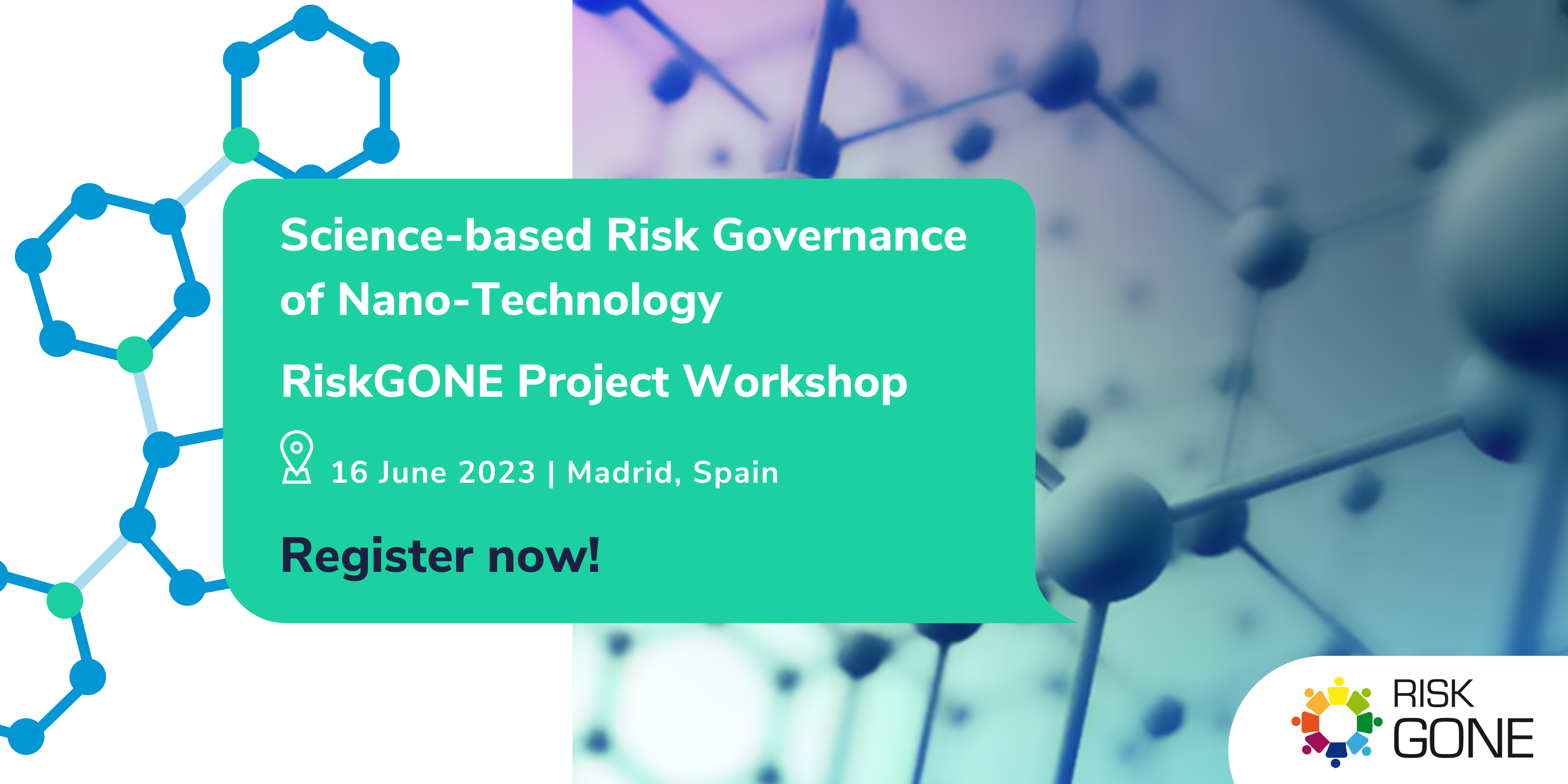 Science-based Risk Governance of Nano-Technology

RiskGONE Project Workshop

16 June 2023 | Madrid, Spain

Register now!

RISK GONE